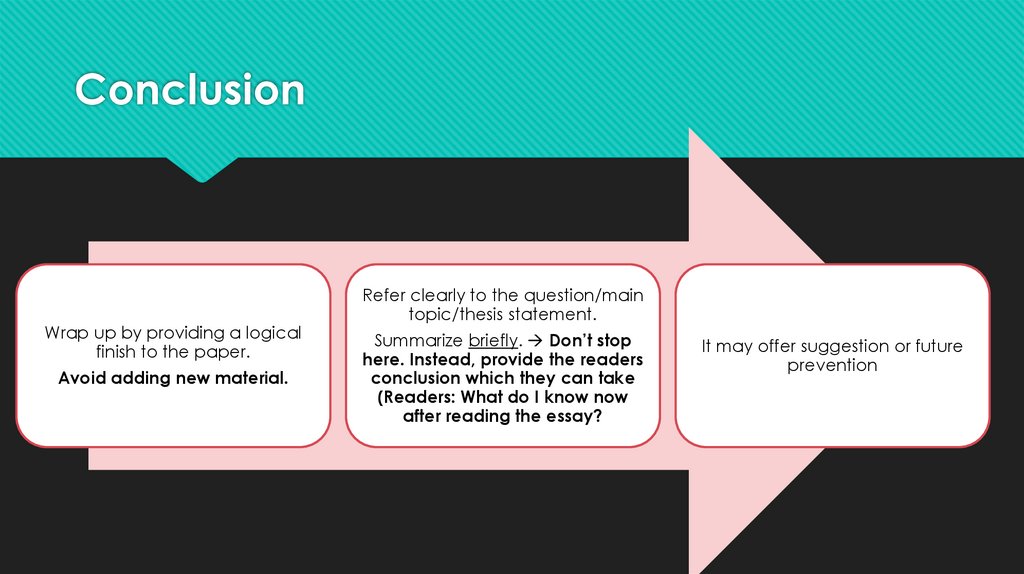 Conclusion

Wrap up by providing a logical finish to the paper.

Avoid adding new material.

Refer clearly to the question/main topic/thesis statement.

Summarize briefly. → Don't stop here. Instead, provide the readers conclusion which they can take (Readers: What do I know now after reading the essay?

It may offer suggestion or future prevention